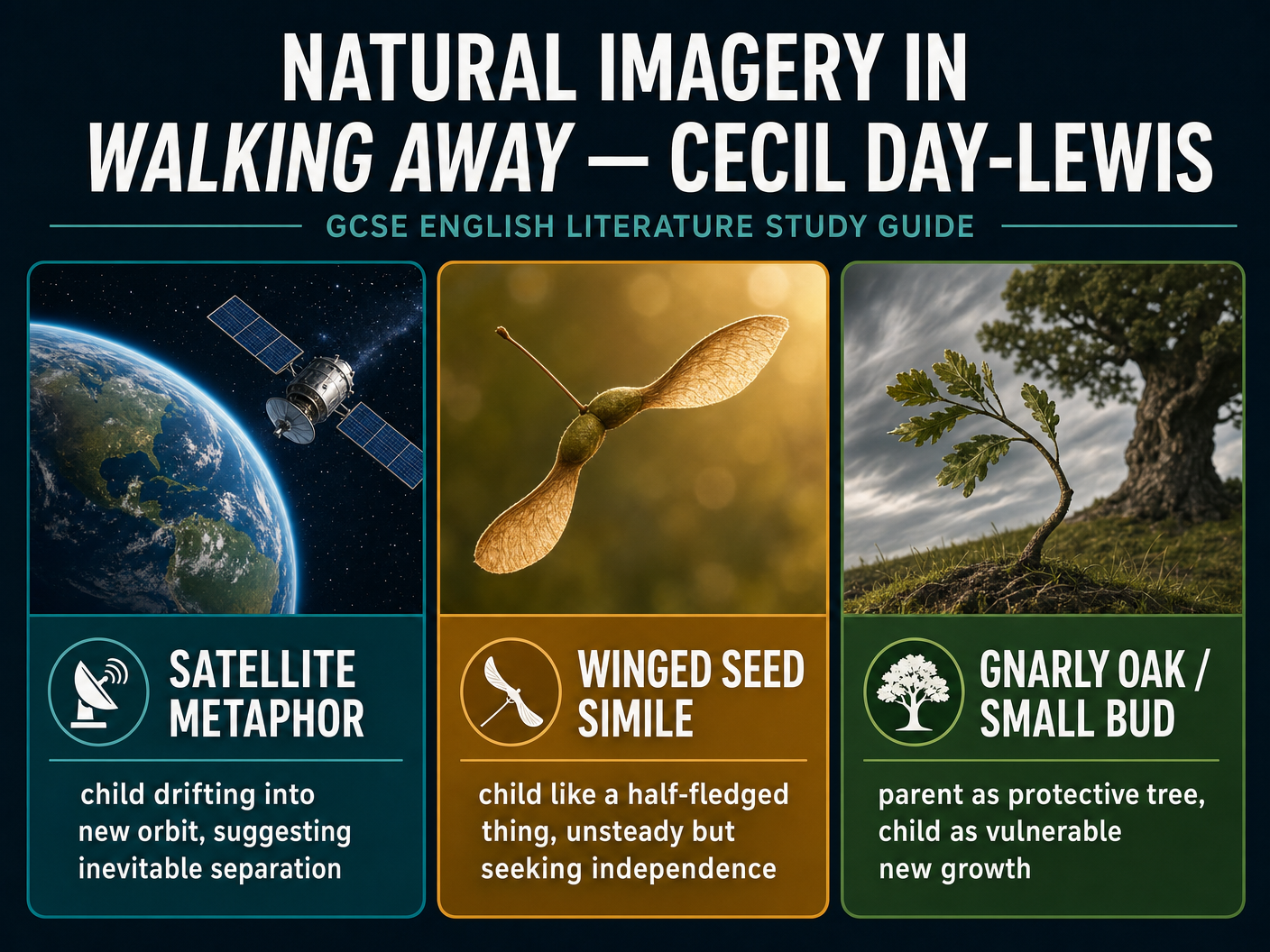 NATURAL IMAGERY IN WALKING AWAY — CECIL DAY-LEWIS

GCSE ENGLISH LITERATURE STUDY GUIDE

SATELLITE METAPHOR

child drifting into new orbit, suggesting inevitable separation

WINGED SEED SIMILE

child like a half-fledged thing, unsteady but seeking independence

GNARLY OAK / SMALL BUD

parent as protective tree, child as vulnerable new growth